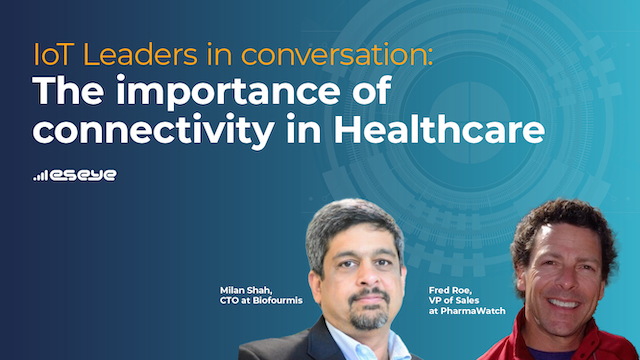 IoT Leaders in conversation:
The importance of connectivity in Healthcare

eseye

Milan Shah,
CTO at Biofourmis

Fred Roe,
VP of Sales
at PharmaWatch